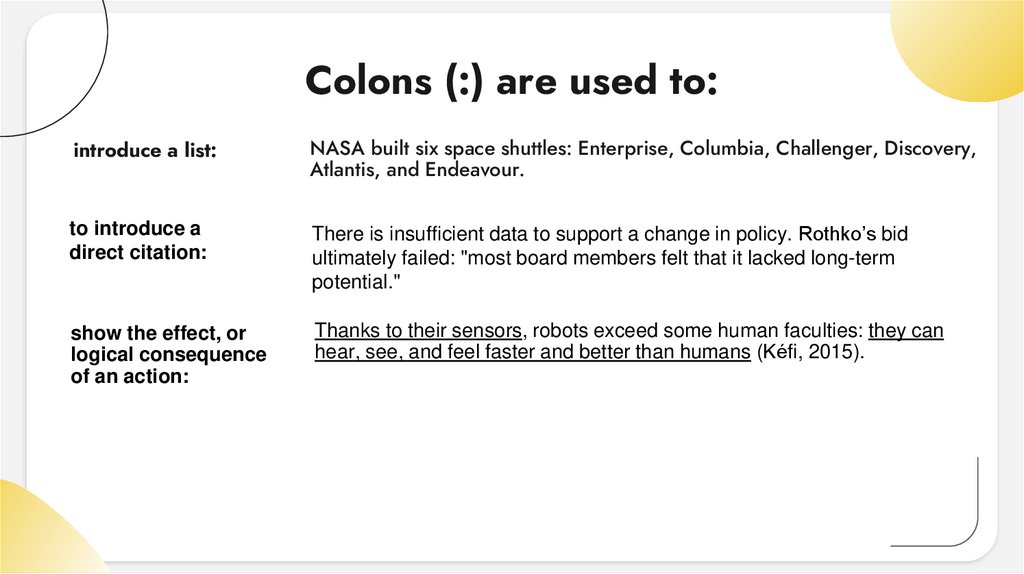 Colons (:) are used to:

introduce a list:

NASA built six space shuttles: Enterprise, Columbia, Challenger, Discovery, Atlantis, and Endeavour.

to introduce a direct citation:

There is insufficient data to support a change in policy. Rothko's bid ultimately failed: "most board members felt that it lacked long-term potential."

show the effect, or logical consequence of an action:

Thanks to their sensors, robots exceed some human faculties: they can hear, see, and feel faster and better than humans (Kéfi, 2015).